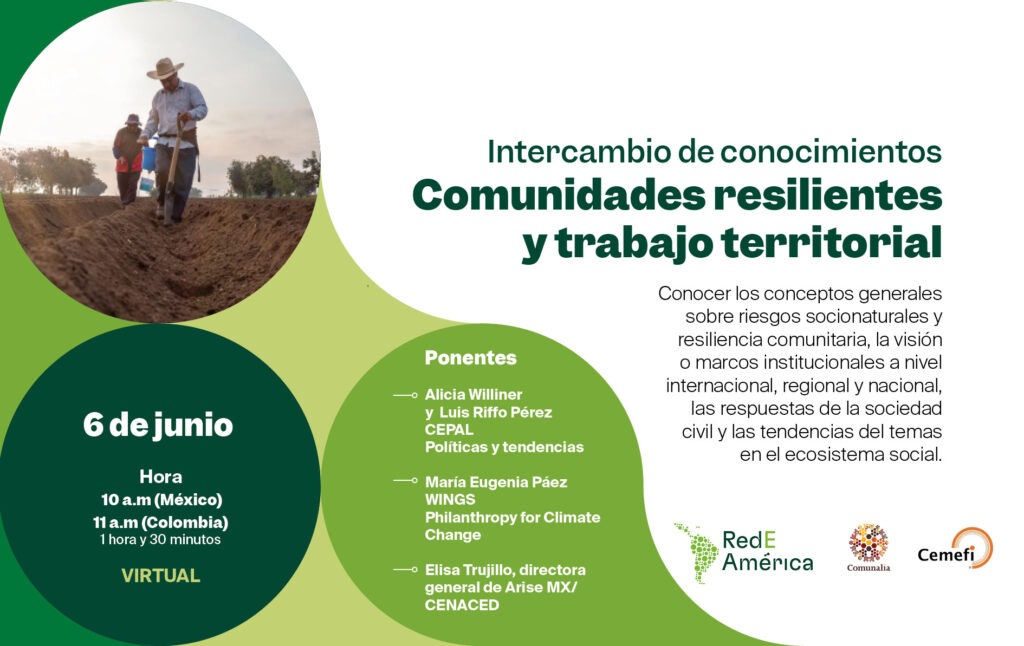 Intercambio de conocimientos
Comunidades resilientes y trabajo territorial

Conocer los conceptos generales sobre riesgos socionaturales y resiliencia comunitaria, la visión o marcos institucionales a nivel internacional, regional y nacional, las respuestas de la sociedad civil y las tendencias del temas en el ecosistema social.

6 de junio

Hora
10 a.m (México)
11 a.m (Colombia)
1 hora y 30 minutos

VIRTUAL

Ponentes

Alicia Williner y Luis Riffo Pérez
CEPAL
Políticas y tendencias

María Eugenia Páez
WINGS
Philanthropy for Climate Change

Elisa Trujillo, directora general de Arise MX/ CENACED

RedE América

Comunalia

Cemefi